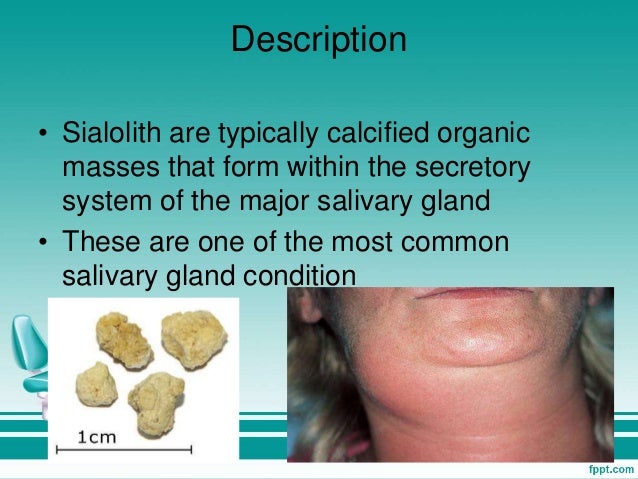 Description

• Sialolith are typically calcified organic masses that form within the secretory system of the major salivary gland

• These are one of the most common salivary gland condition

1cm

fppt.com